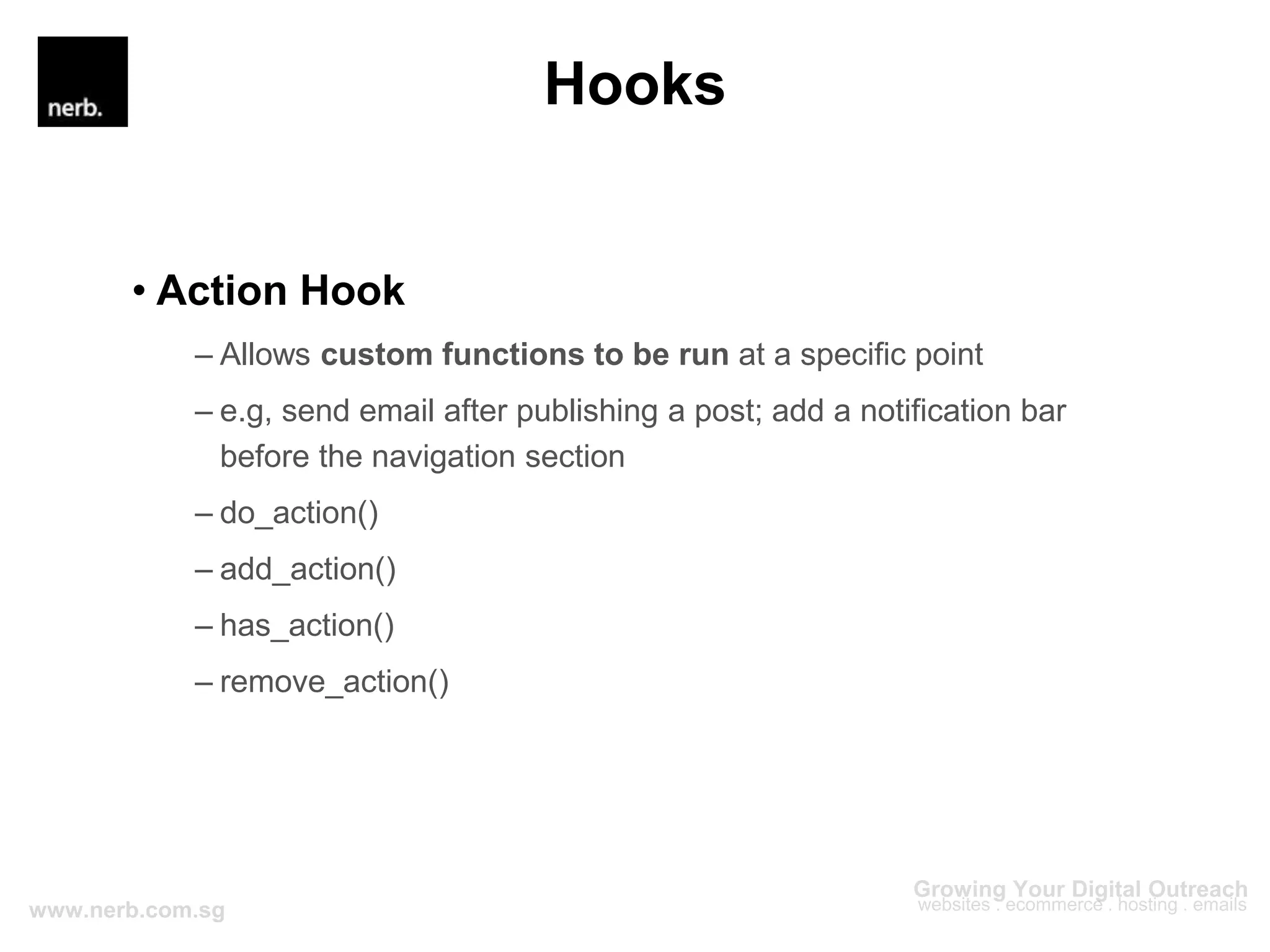 nerb.

Hooks

• Action Hook

– Allows custom functions to be run at a specific point

– e.g, send email after publishing a post; add a notification bar before the navigation section

– do_action()

– add_action()

– has_action()

– remove_action()

www.nerb.com.sg

Growing Your Digital Outreach
websites . ecommerce . hosting . emails